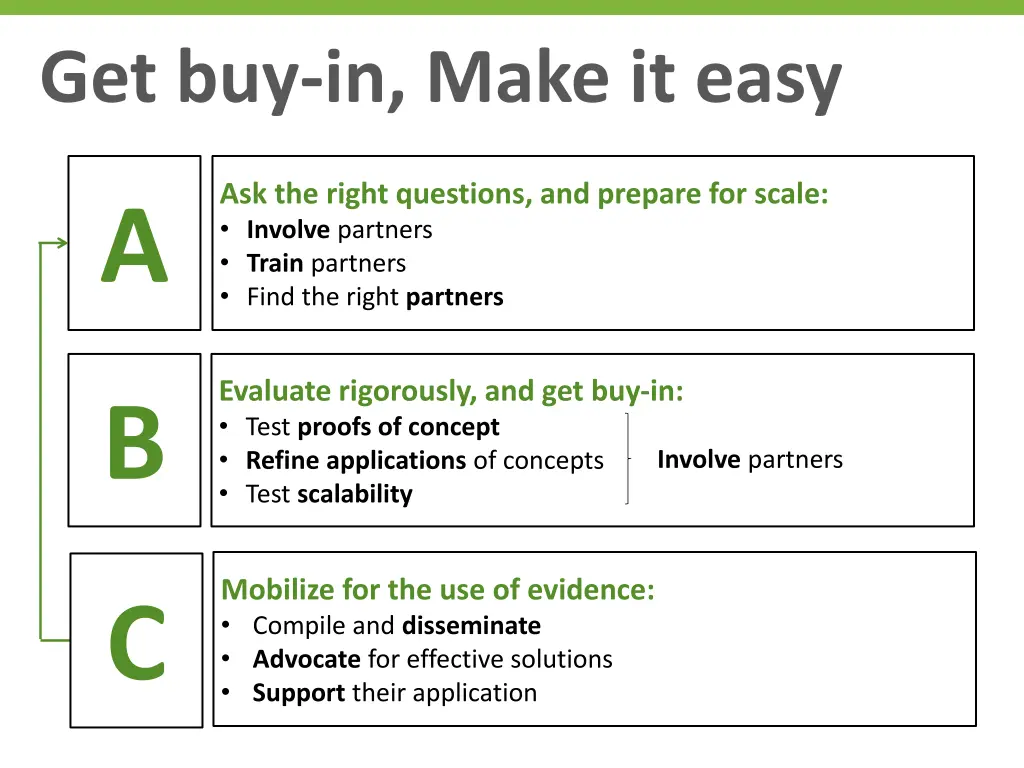 Get buy-in, Make it easy

A

Ask the right questions, and prepare for scale:
• Involve partners
• Train partners
• Find the right partners

B

Evaluate rigorously, and get buy-in:
• Test proofs of concept
• Refine applications of concepts
• Test scalability

Involve partners

C

Mobilize for the use of evidence:
• Compile and disseminate
• Advocate for effective solutions
• Support their application